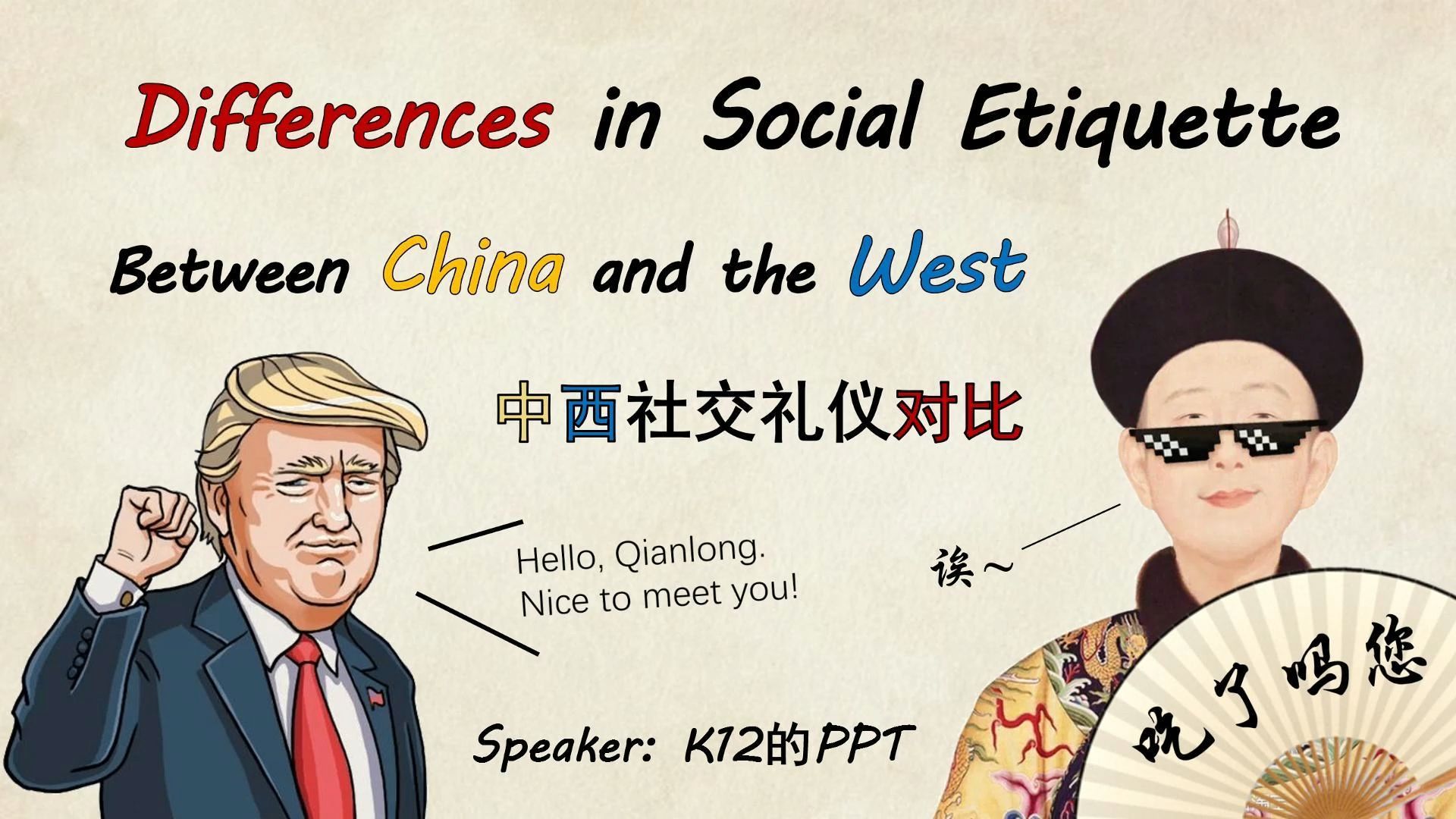 Differences in Social Etiquette

Between China and the West

中西社交礼仪对比

Hello, Qianlong.
Nice to meet you!

诶～

吃了吗您

Speaker: K12的PPT